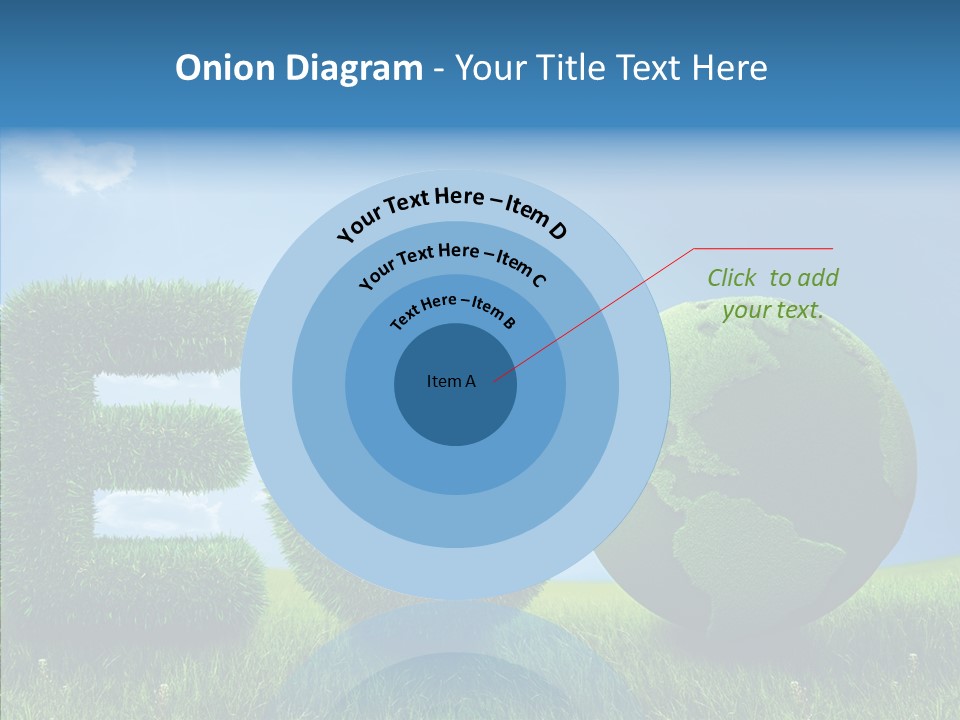 Onion Diagram - Your Title Text Here

Your Text Here – Item D

Your Text Here – Item C

Text Here – Item B

Item A

Click to add your text.